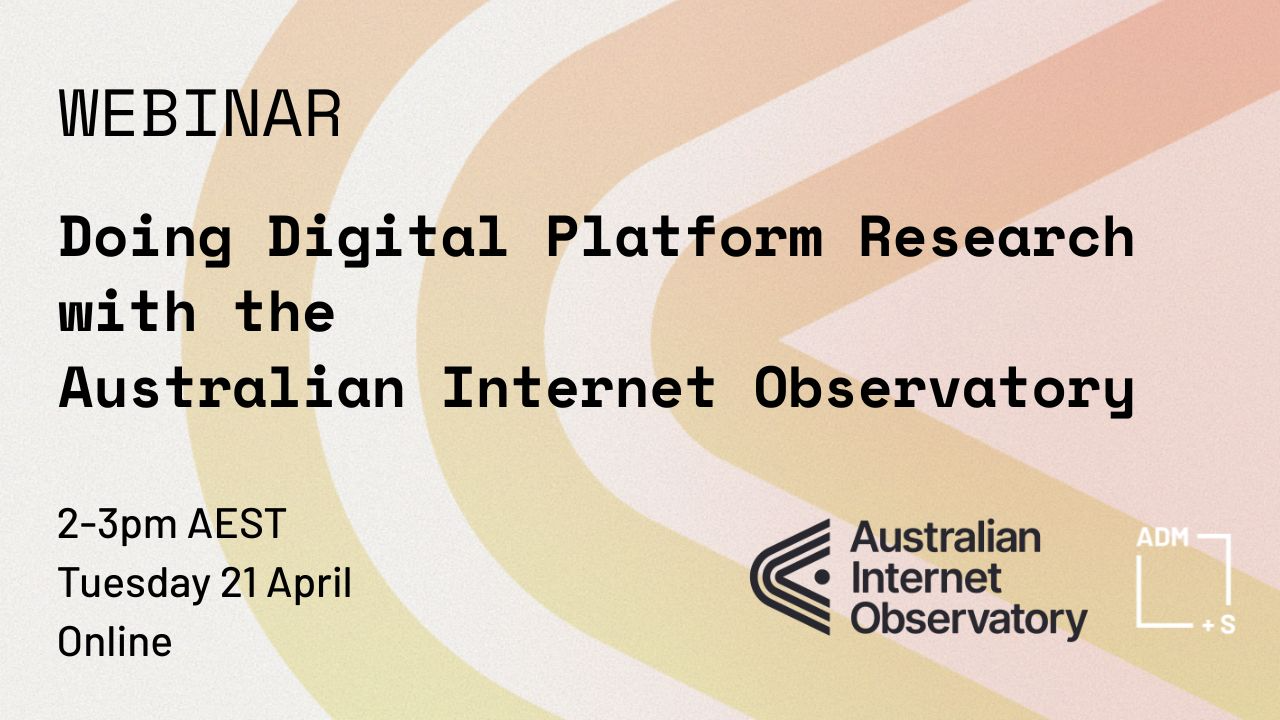 WEBINAR

Doing Digital Platform Research with the Australian Internet Observatory

2-3pm AEST
Tuesday 21 April
Online

Australian Internet Observatory

ADM +S